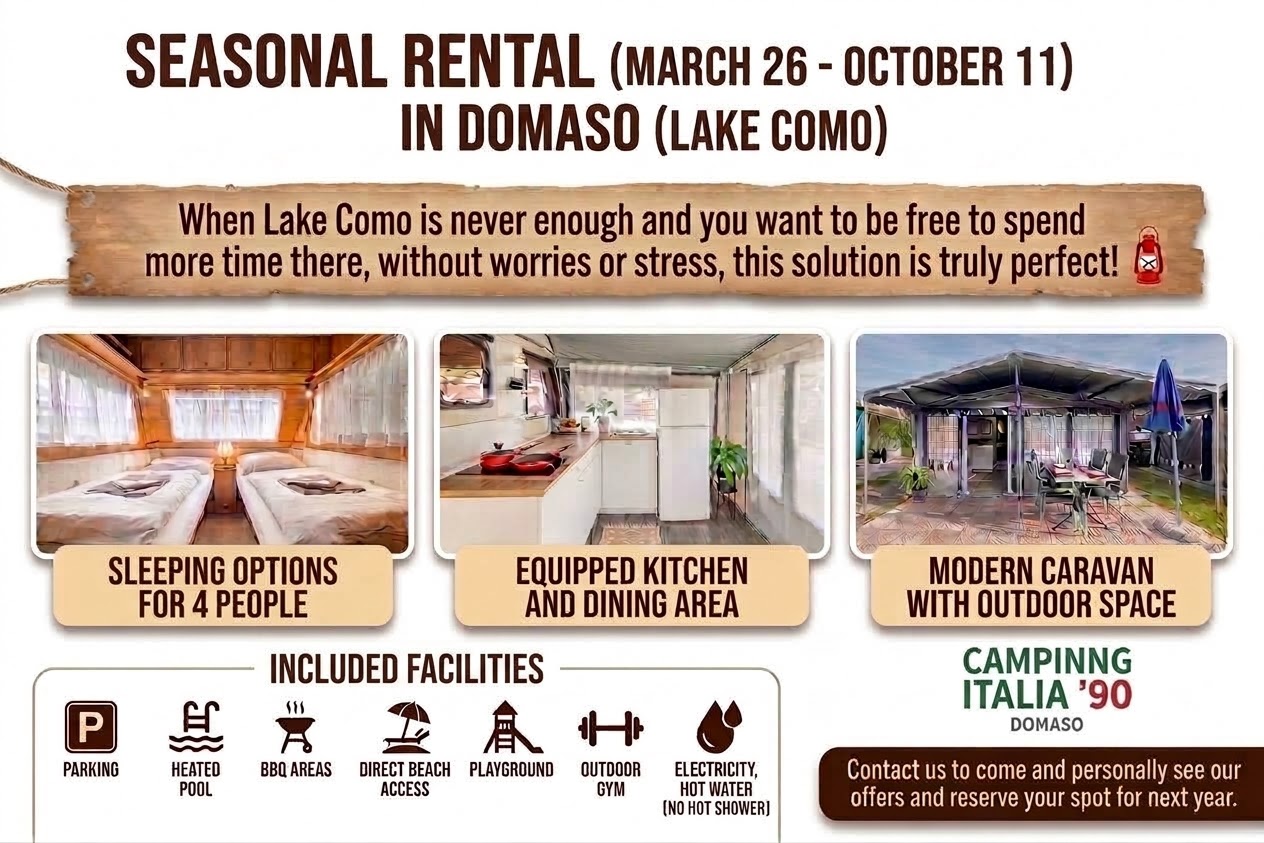 SEASONAL RENTAL (MARCH 26 - OCTOBER 11)
IN DOMASO (LAKE COMO)

When Lake Como is never enough and you want to be free to spend more time there, without worries or stress, this solution is truly perfect!

SLEEPING OPTIONS
FOR 4 PEOPLE

EQUIPPED KITCHEN
AND DINING AREA

MODERN CARAVAN
WITH OUTDOOR SPACE

INCLUDED FACILITIES

P
PARKING

HEATED
POOL

BBQ AREAS

DIRECT BEACH
ACCESS

PLAYGROUND

OUTDOOR
GYM

ELECTRICITY,
HOT WATER
(NO HOT SHOWER)

CAMPINNG
ITALIA '90
DOMASO

Contact us to come and personally see our offers and reserve your spot for next year.